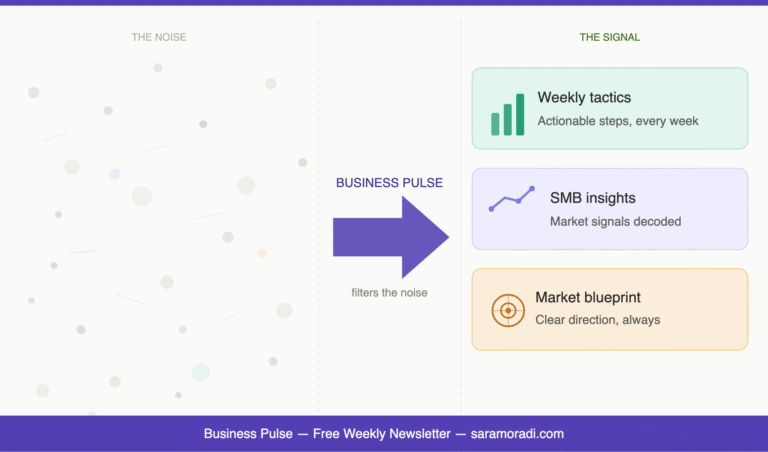 THE NOISE

BUSINESS PULSE

filters the noise

THE SIGNAL

Weekly tactics
Actionable steps, every week

SMB insights
Market signals decoded

Market blueprint
Clear direction, always

Business Pulse — Free Weekly Newsletter — saramoradi.com